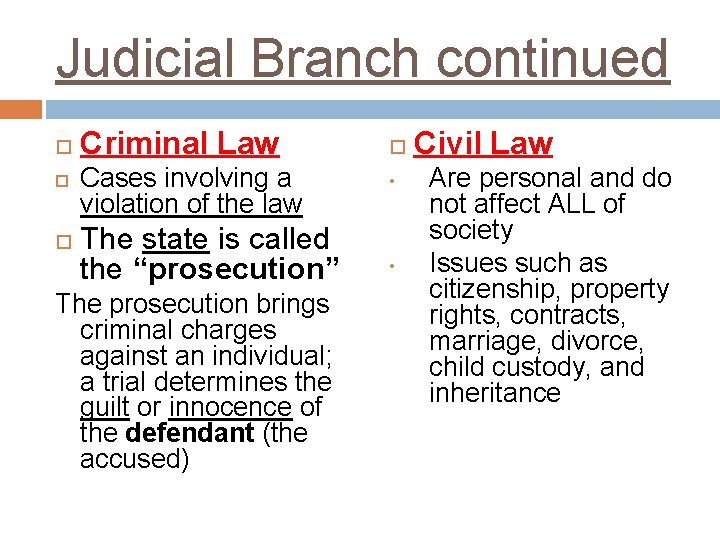 Judicial Branch continued

Criminal Law

Cases involving a violation of the law

The state is called the “prosecution”

The prosecution brings criminal charges against an individual; a trial determines the guilt or innocence of the defendant (the accused)

Civil Law

Are personal and do not affect ALL of society

Issues such as citizenship, property rights, contracts, marriage, divorce, child custody, and inheritance